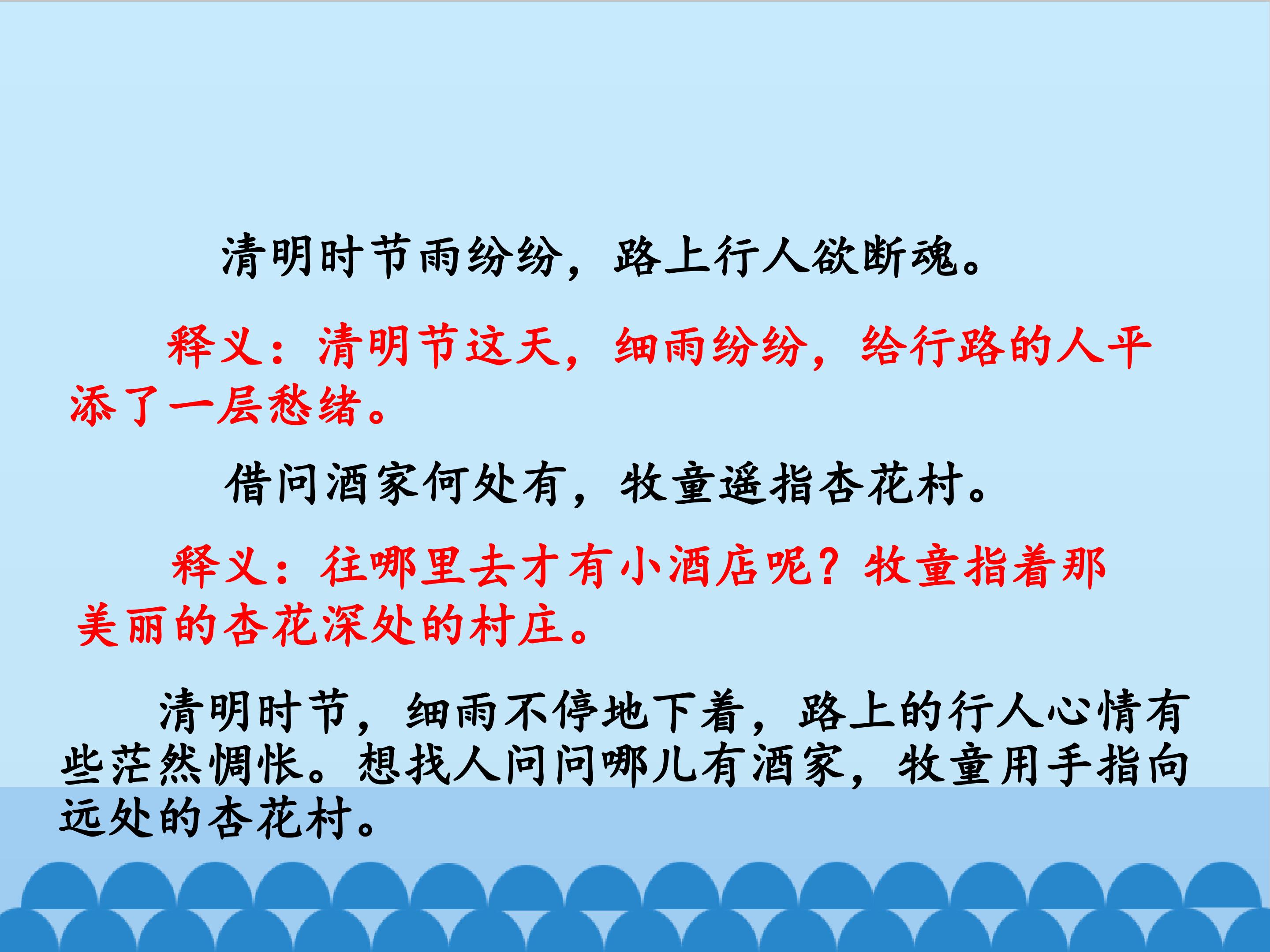 清明时节雨纷纷，路上行人欲断魂。

释义：清明节这天，细雨纷纷，给行路的人平添了一层愁绪。

借问酒家何处有，牧童遥指杏花村。

释义：往哪里去才有小酒店呢？牧童指着那美丽的杏花深处的村庄。

清明时节，细雨不停地下着，路上的行人心情有些茫然惆怅。想找人问问哪儿有酒家，牧童用手指向远处的杏花村。